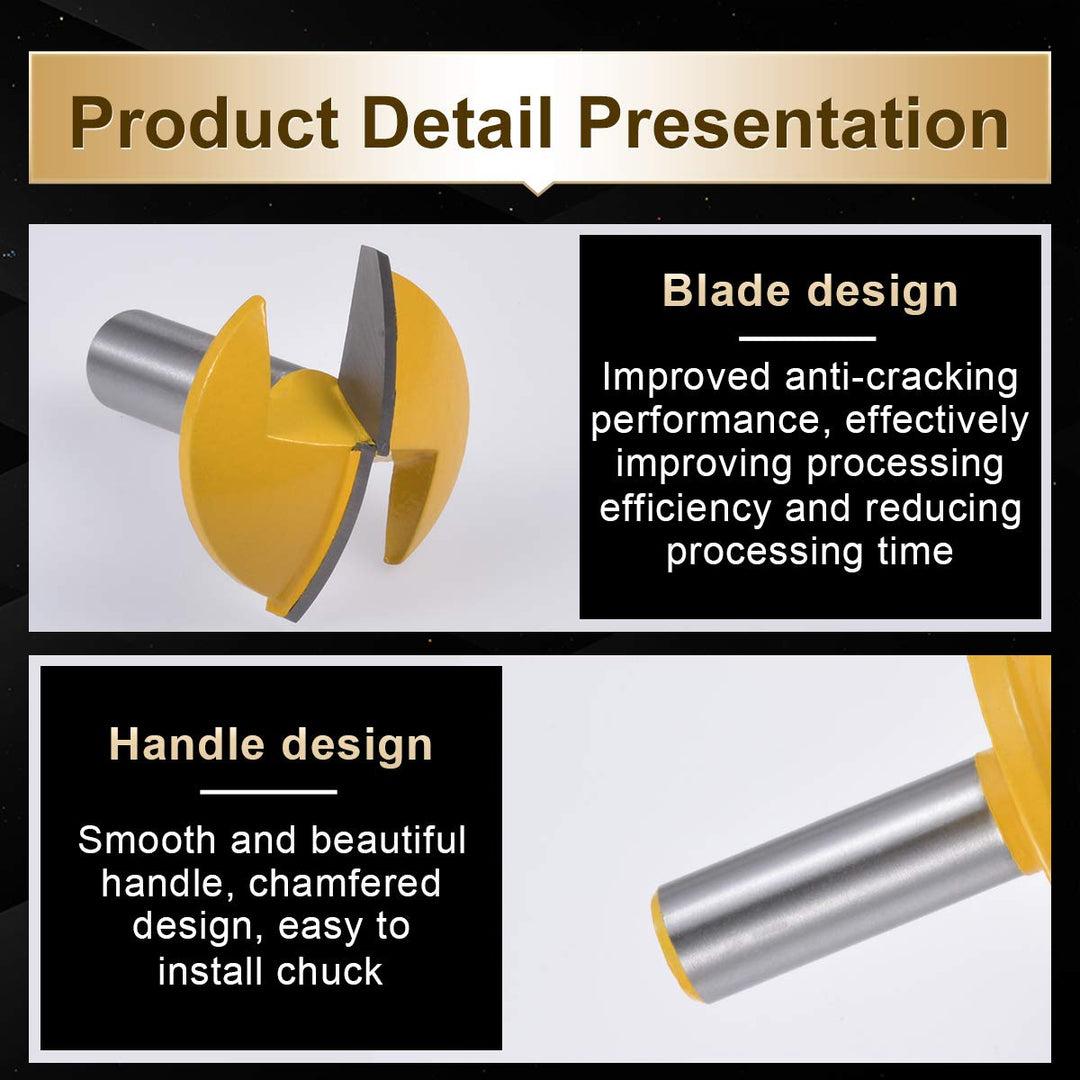 Product Detail Presentation

Blade design

Improved anti-cracking performance, effectively improving processing efficiency and reducing processing time

Handle design

Smooth and beautiful handle, chamfered design, easy to install chuck